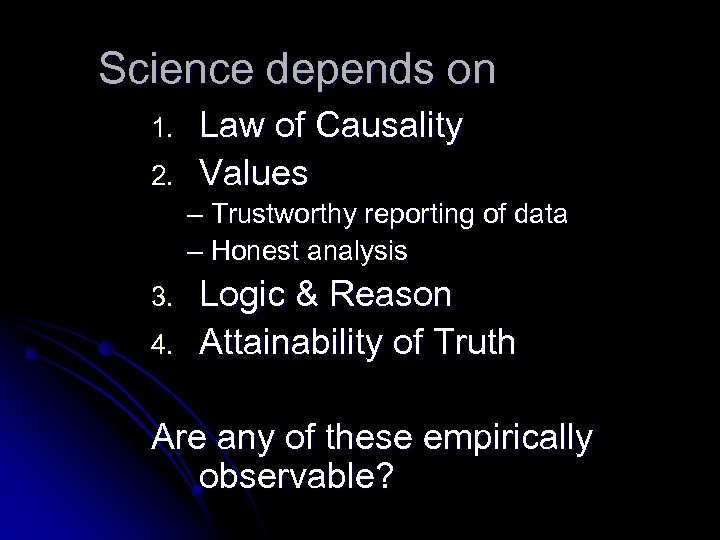 Science depends on

1. Law of Causality
2. Values
– Trustworthy reporting of data
– Honest analysis
3. Logic & Reason
4. Attainability of Truth

Are any of these empirically observable?